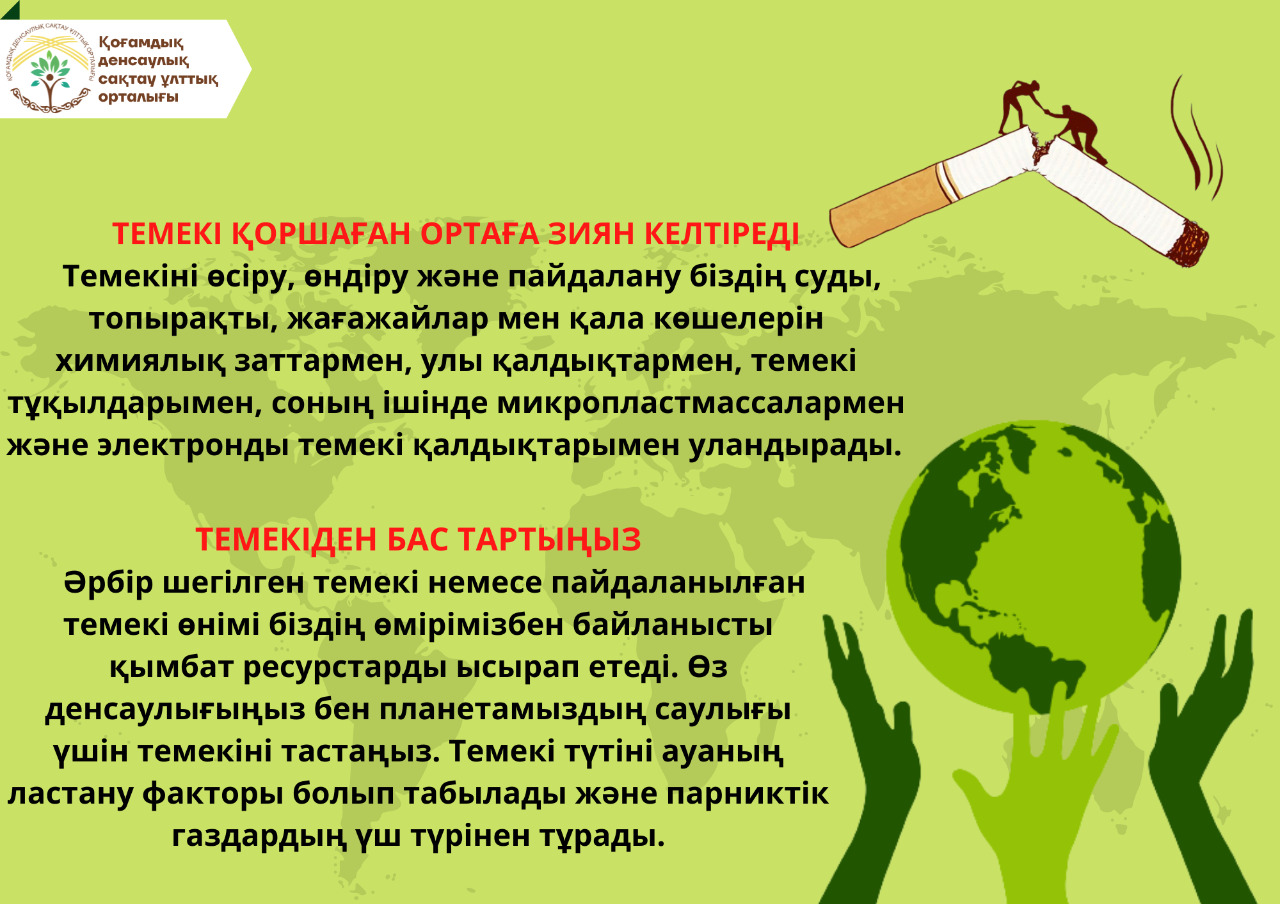 Қоғамдық денсаулық сақтау ұлттық орталығы

ТЕМЕКІ ҚОРШАҒАН ОРТАҒА ЗИЯН КЕЛТІРЕДІ
Темекіні өсіру, өндіру және пайдалану біздің суды, топырақты, жағажайлар мен қала көшелерін химиялық заттармен, улы қалдықтармен, темекі тұқылдарымен, соның ішінде микропластмассалармен және электронды темекі қалдықтарымен уландырады.

ТЕМЕКІДЕН БАС ТАРТЫҢЫЗ
Әрбір шегілген темекі немесе пайдаланылған темекі өнімі біздің өмірімізбен байланысты қымбат ресурстарды ысырап етеді. Өз денсаулығыңыз бен планетамыздың саулығы үшін темекіні тастаңыз. Темекі түтіні ауаның ластану факторы болып табылады және парниктік газдардың үш түрінен тұрады.